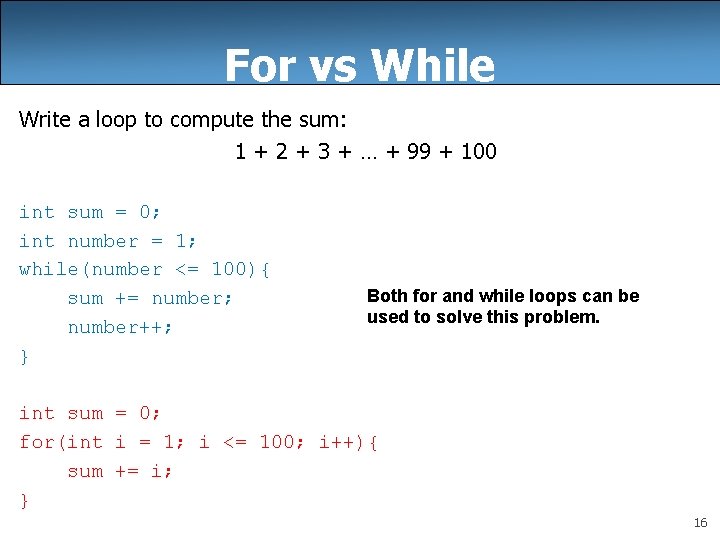 For vs While

Write a loop to compute the sum:

1 + 2 + 3 + … + 99 + 100

int sum = 0;
int number = 1;
while(number <= 100){
    sum += number;
    number++;
}

Both for and while loops can be used to solve this problem.

int sum = 0;
for(int i = 1; i <= 100; i++){
    sum += i;
}

16